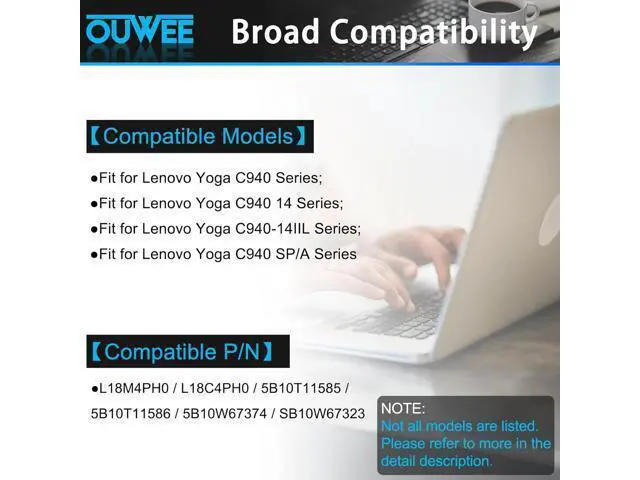 OUWEE

Broad Compatibility

【Compatible Models】

●Fit for Lenovo Yoga C940 Series;

●Fit for Lenovo Yoga C940 14 Series;

●Fit for Lenovo Yoga C940-14IIL Series;

●Fit for Lenovo Yoga C940 SP/A Series

【Compatible P/N】

●L18M4PH0 / L18C4PH0 / 5B10T11585 / 5B10T11586 / 5B10W67374 / SB10W67323

NOTE:
Not all models are listed. Please refer to more in the detail description.